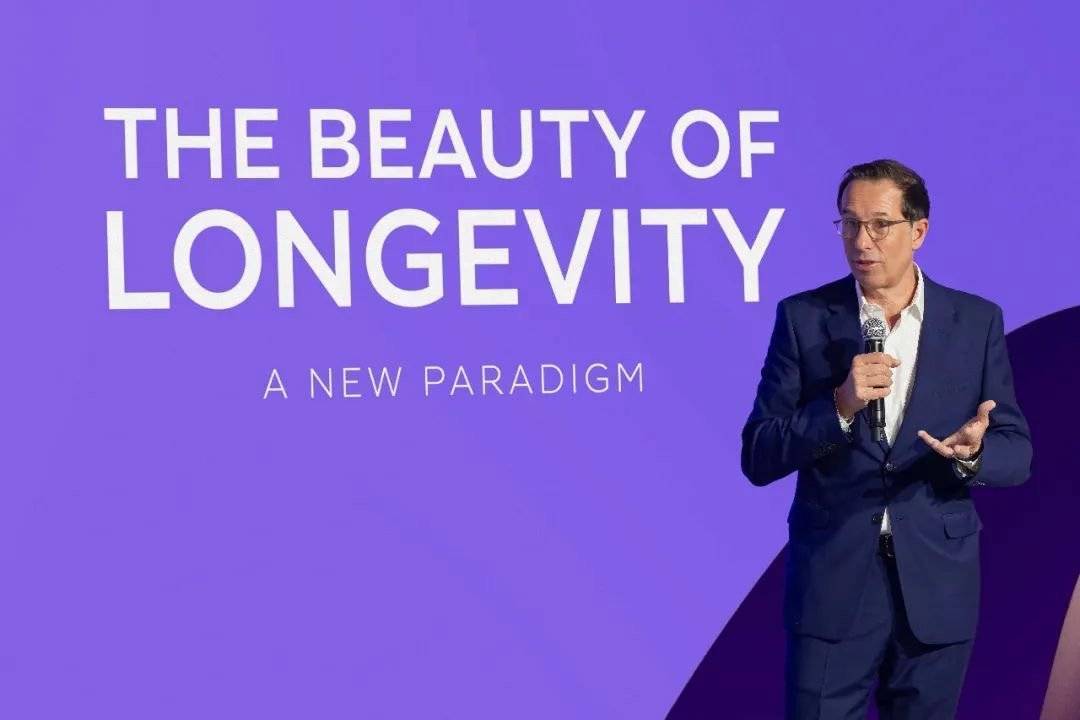 THE BEAUTY OF
LONGEVITY

A NEW PARADIGM